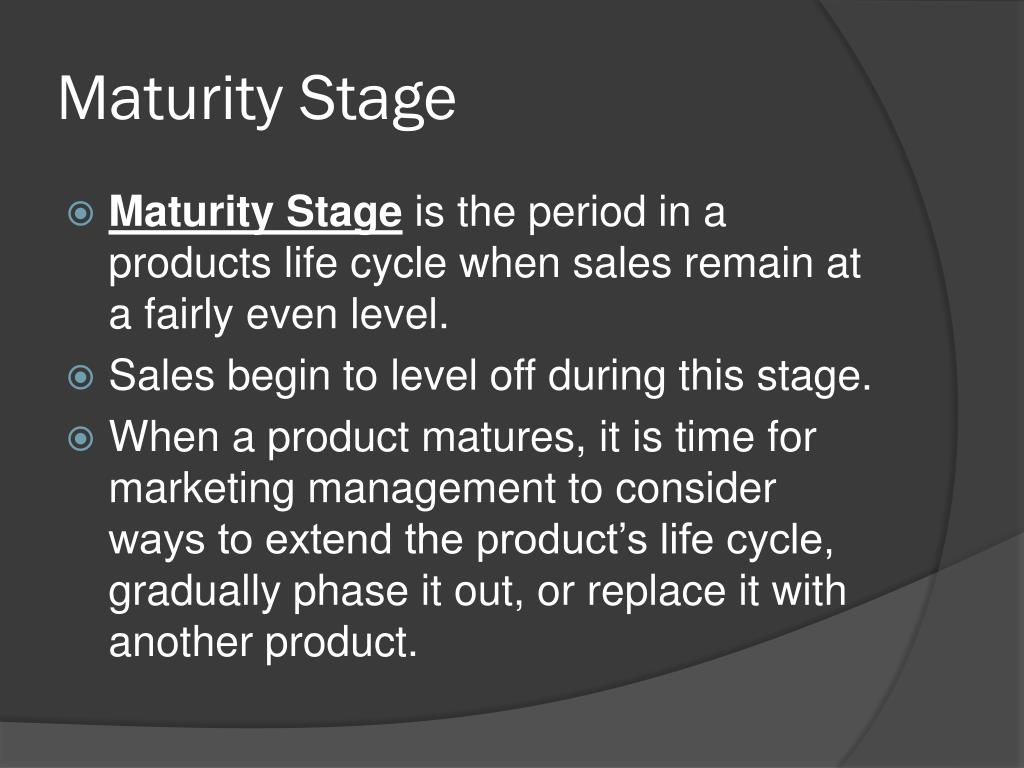 Maturity Stage

Maturity Stage is the period in a products life cycle when sales remain at a fairly even level.

Sales begin to level off during this stage.

When a product matures, it is time for marketing management to consider ways to extend the product’s life cycle, gradually phase it out, or replace it with another product.